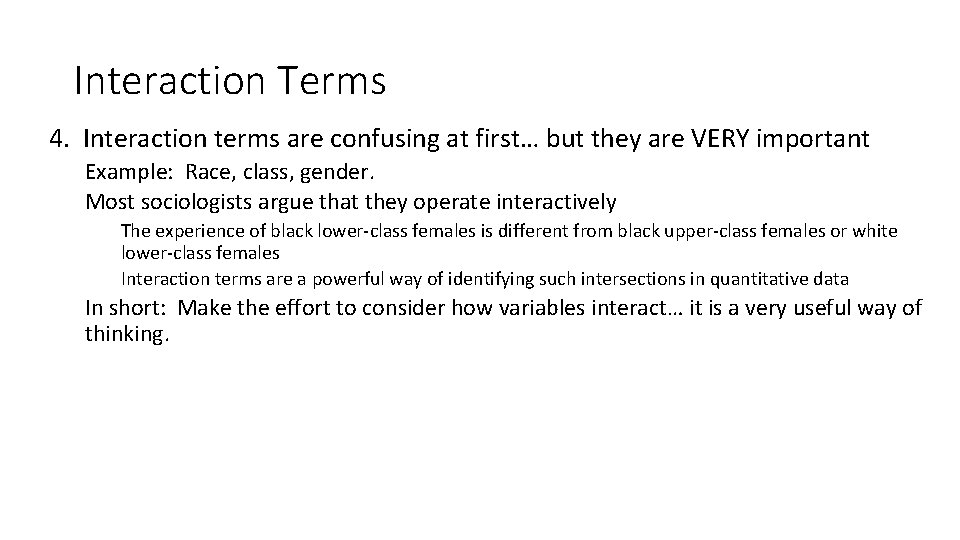 Interaction Terms

4. Interaction terms are confusing at first… but they are VERY important

Example: Race, class, gender.

Most sociologists argue that they operate interactively

The experience of black lower-class females is different from black upper-class females or white lower-class females

Interaction terms are a powerful way of identifying such intersections in quantitative data

In short: Make the effort to consider how variables interact… it is a very useful way of thinking.